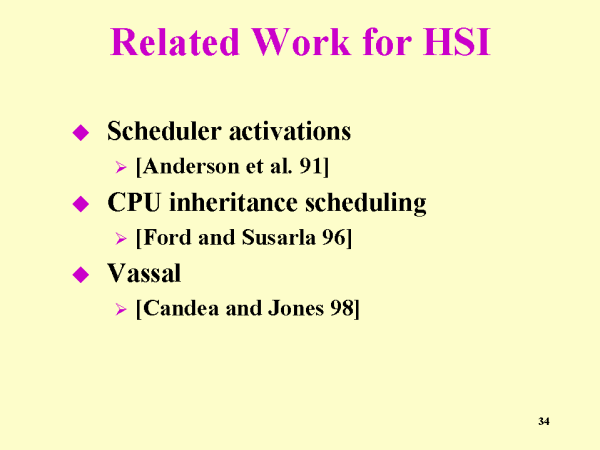 Related Work for HSI

◆ Scheduler activations
  ➢ [Anderson et al. 91]
◆ CPU inheritance scheduling
  ➢ [Ford and Susarla 96]
◆ Vassal
  ➢ [Candea and Jones 98]

34